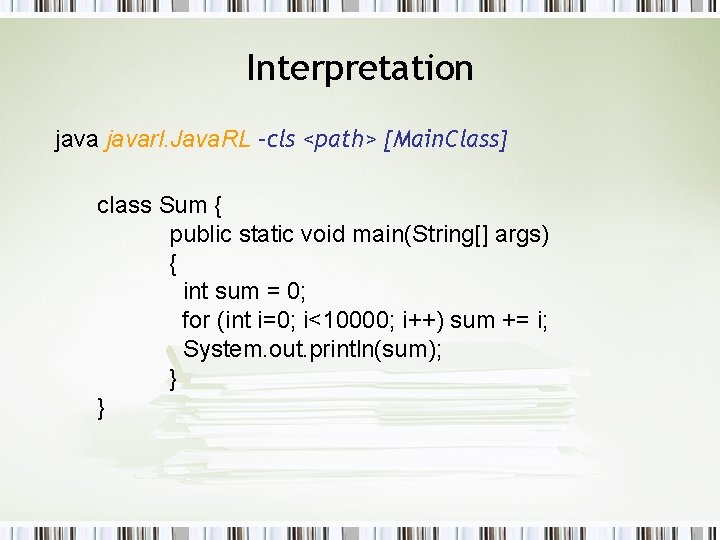 Interpretation

java javarl.JavaRL -cls <path> [MainClass]

class Sum {
public static void main(String[] args)
{
int sum = 0;
for (int i=0; i<10000; i++) sum += i;
System.out.println(sum);
}
}